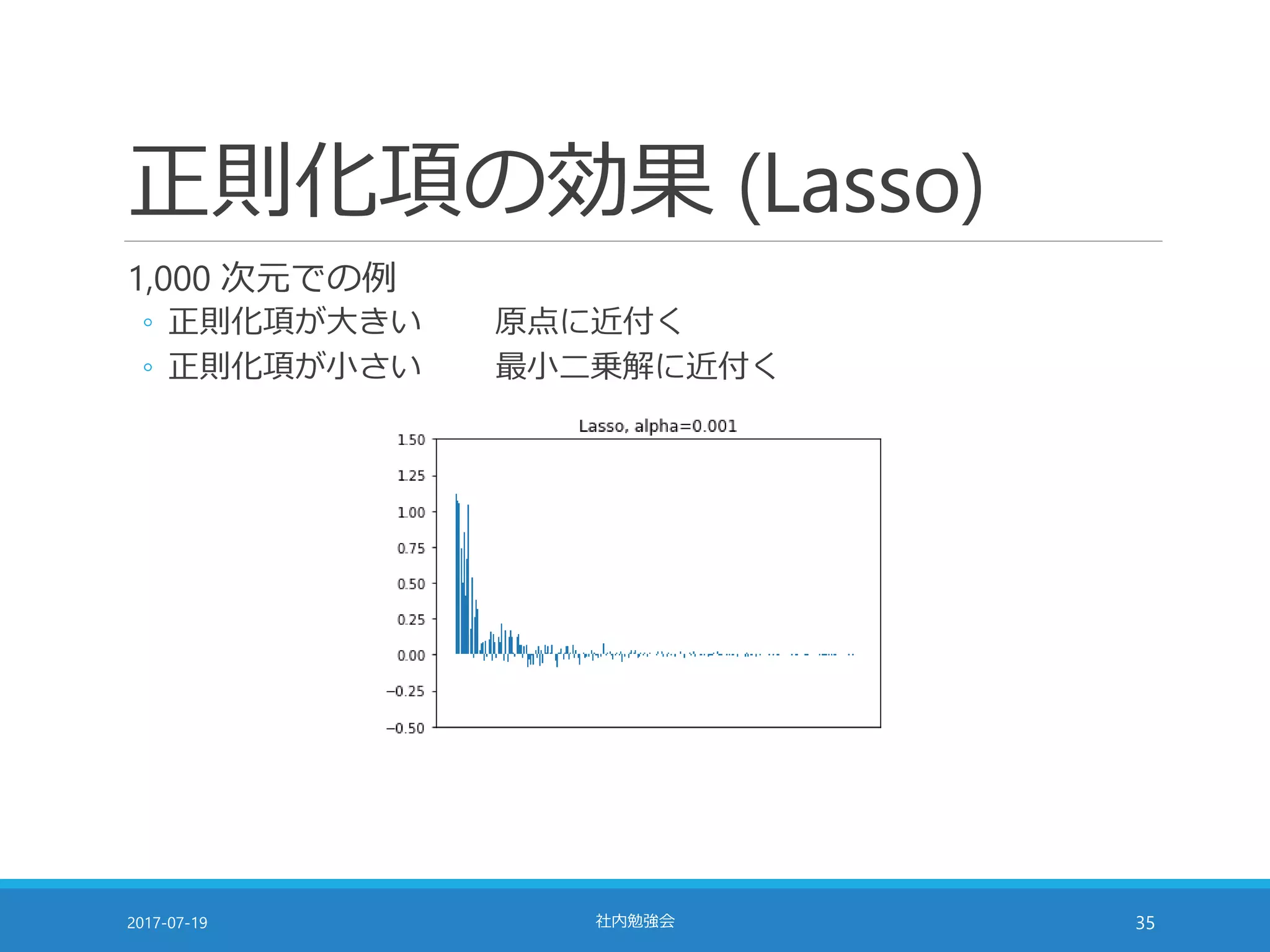 正則化項の効果 (Lasso)

1,000 次元での例

◦ 正則化項が大きい　　原点に近付く
◦ 正則化項が小さい　　最小二乗解に近付く

Lasso, alpha=0.001

1.50
1.25
1.00
0.75
0.50
0.25
0.00
−0.25
−0.50

2017-07-19　社内勉強会　35